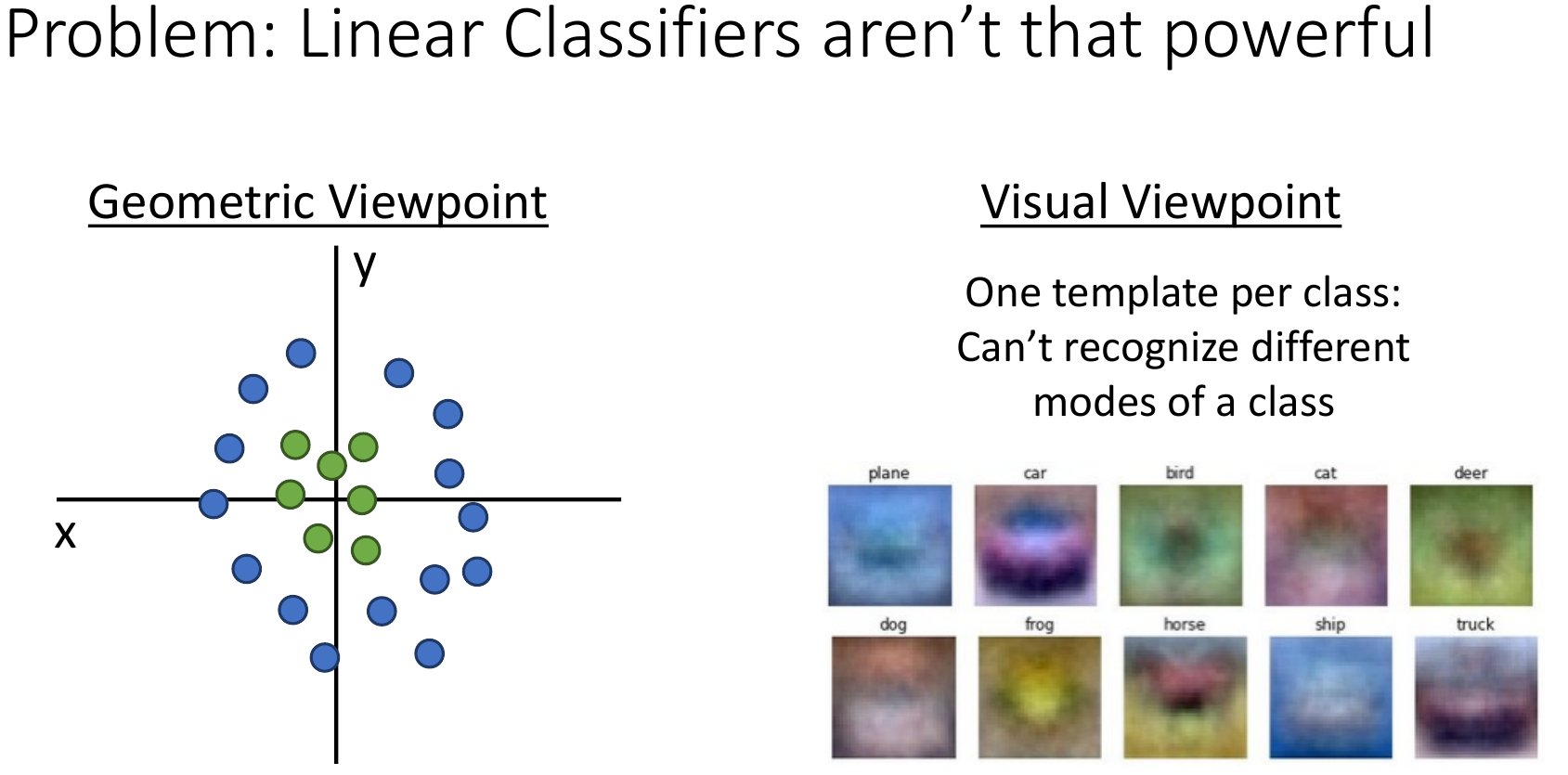 Problem: Linear Classifiers aren't that powerful

Geometric Viewpoint

y

x

Visual Viewpoint

One template per class: Can't recognize different modes of a class

plane
car
bird
cat
deer
dog
frog
horse
ship
truck